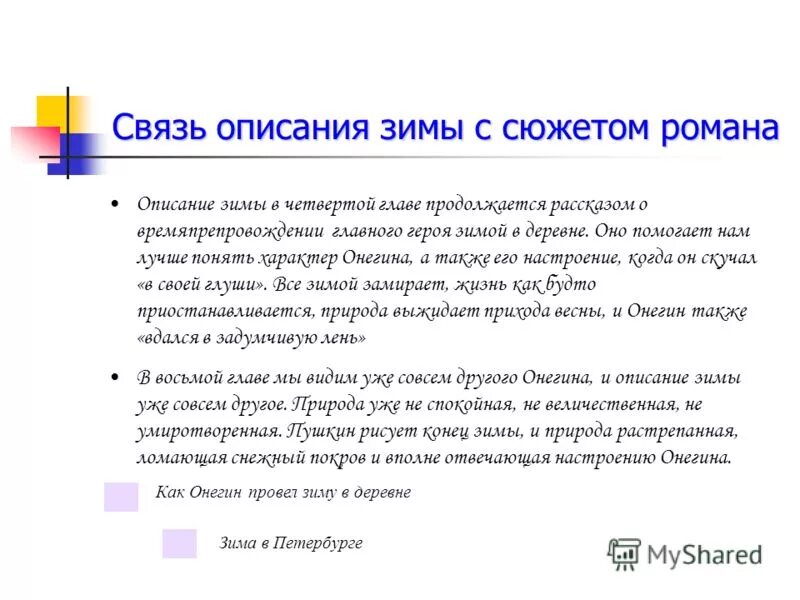 Связь описания зимы с сюжетом романа

• Описание зимы в четвертой главе продолжается рассказом о времяпрепровождении главного героя зимой в деревне. Оно помогает нам лучше понять характер Онегина, а также его настроение, когда он скучал «в своей глуши». Все зимой замирает, жизнь как будто приостанавливается, природа выжидает прихода весны, и Онегин также «вдался в задумчивую лень»

• В восьмой главе мы видим уже совсем другого Онегина, и описание зимы уже совсем другое. Природа уже не спокойная, не величественная, не умиротворенная. Пушкин рисует конец зимы, и природа растрепанная, ломающая снежный покров и вполне отвечающая настроению Онегина.

Как Онегин провел зиму в деревне

Зима в Петербурге

MyShared